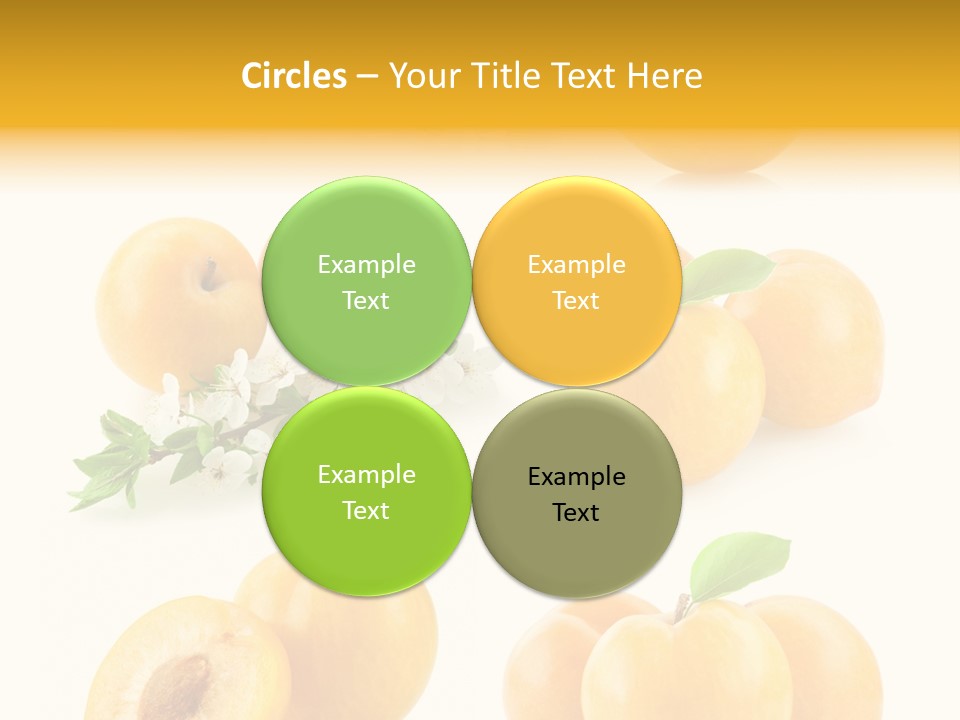 Circles – Your Title Text Here

Example Text

Example Text

Example Text

Example Text